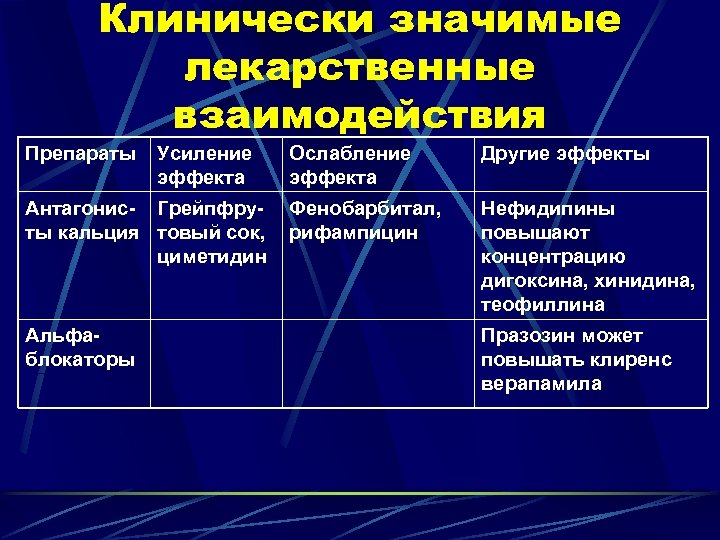 Клинически значимые лекарственные взаимодействия

| Препараты | Усиление эффекта | Ослабление эффекта | Другие эффекты |
|---|---|---|---|
| Антагонисты кальция | Грейпфрутовый сок, циметидин | Фенобарбитал, рифампицин | Нефидипины повышают концентрацию дигоксина, хинидина, теофиллина |
| Альфа-блокаторы | | | Празозин может повышать клиренс верапамила |